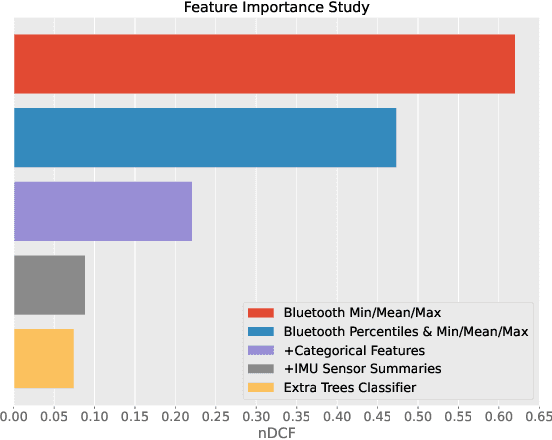 Feature Importance Study

Bluetooth Min/Mean/Max
Bluetooth Percentiles & Min/Mean/Max
+Categorical Features
+IMU Sensor Summaries
Extra Trees Classifier

0.00 0.05 0.10 0.15 0.20 0.25 0.30 0.35 0.40 0.45 0.50 0.55 0.60 0.65
nDCF